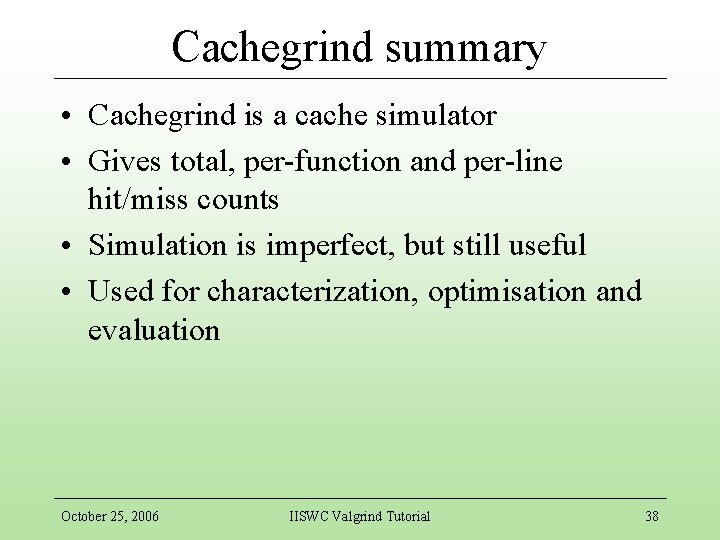 Cachegrind summary

• Cachegrind is a cache simulator
• Gives total, per-function and per-line hit/miss counts
• Simulation is imperfect, but still useful
• Used for characterization, optimisation and evaluation

October 25, 2006 IISWC Valgrind Tutorial 38